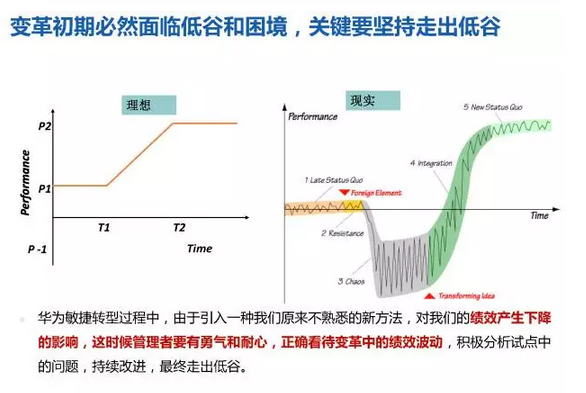 变革初期必然面临低谷和困境，关键要坚持走出低谷

理想

P2

P1

Performance

T1

T2

P -1

Time

现实

Performance

5 New Status Quo

4 Integration

1 Late Status Quo

Foreign Element

Time

2 Resistance

3 Chaos

Transforming Idea

华为敏捷转型过程中，由于引入一种我们原来不熟悉的新方法，对我们的绩效产生下降的影响，这时候管理者要有勇气和耐心，正确看待变革中的绩效波动，积极分析试点中的问题，持续改进，最终走出低谷。